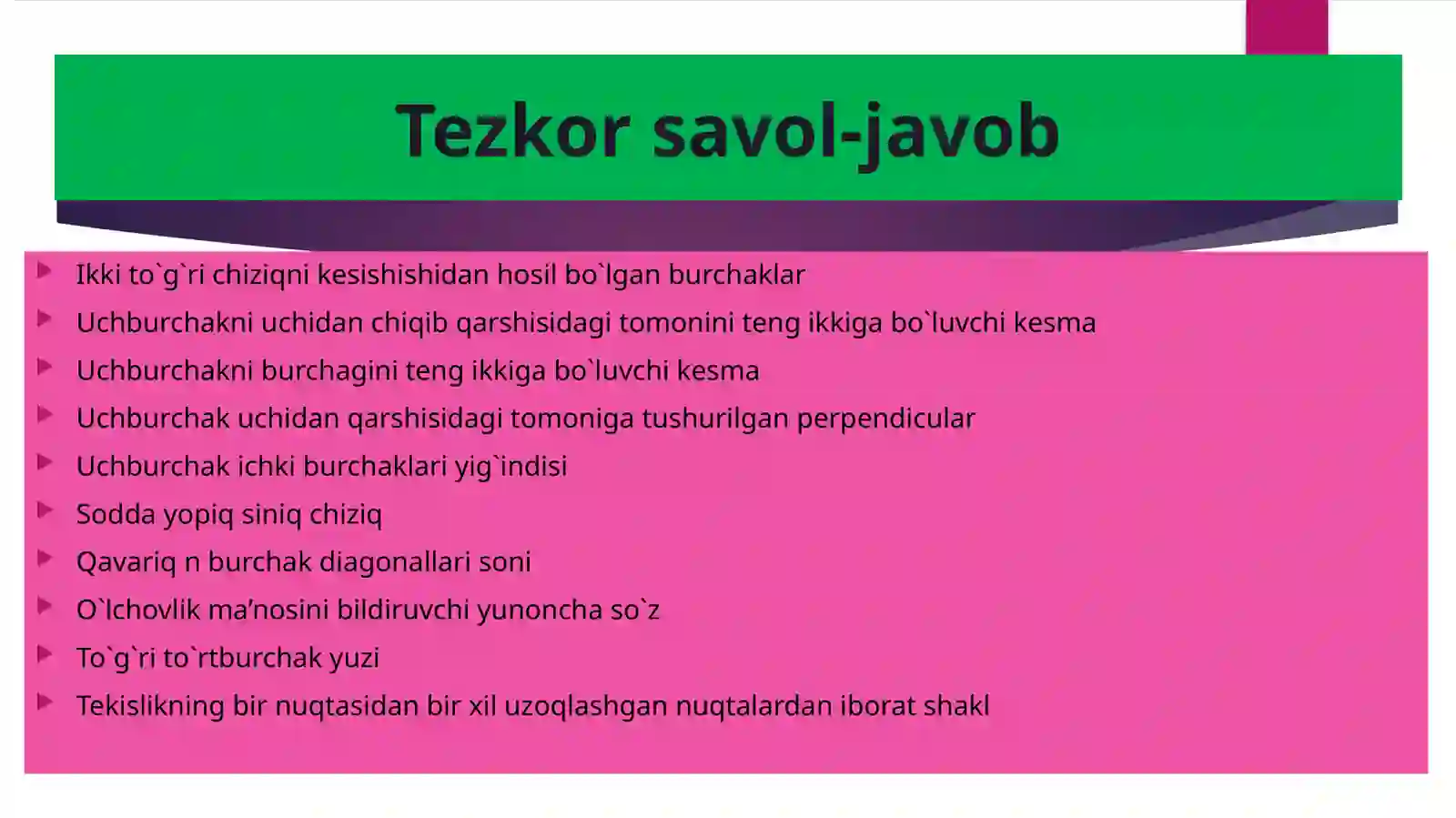 Tezkor savol-javob

Ikki to`g`ri chiziqni kesishishidan hosil bo`lgan burchaklar

Uchburchakni uchidan chiqib qarshisidagi tomonini teng ikkiga bo`luvchi kesma

Uchburchakni burchagini teng ikkiga bo`luvchi kesma

Uchburchak uchidan qarshisidagi tomoniga tushurilgan perpendicular

Uchburchak ichki burchaklari yig`indisi

Sodda yopiq siniq chiziq

Qavariq n burchak diagonallari soni

O`lchovlik ma’nosini bildiruvchi yunoncha so`z

To`g`ri to`rtburchak yuzi

Tekislikning bir nuqtasidan bir xil uzoqlashgan nuqtalardan iborat shakl